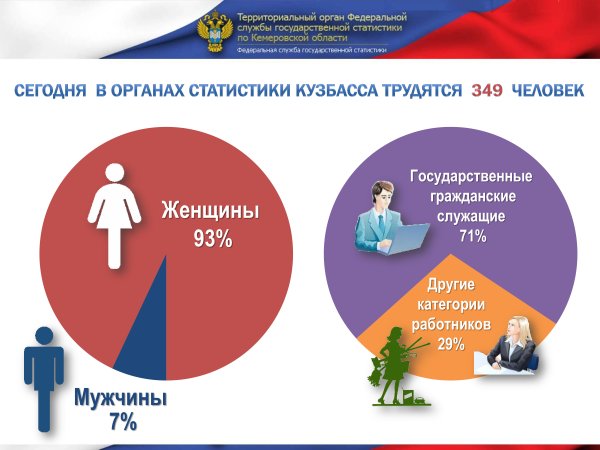 Территориальный орган Федеральной службы государственной статистики по Кемеровской области
Федеральная служба государственной статистики

СЕГОДНЯ В ОРГАНАХ СТАТИСТИКИ КУЗБАССА ТРУДЯТСЯ 349 ЧЕЛОВЕК

Женщины 93%

Мужчины 7%

Государственные гражданские служащие 71%

Другие категории работников 29%